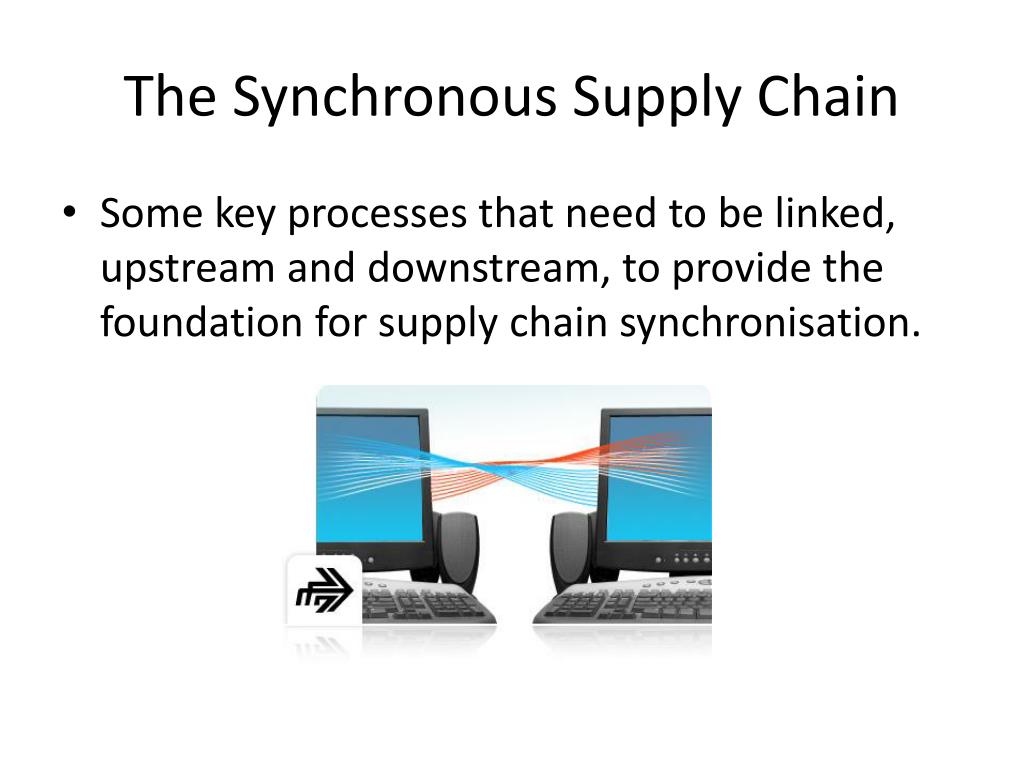 The Synchronous Supply Chain

• Some key processes that need to be linked, upstream and downstream, to provide the foundation for supply chain synchronisation.